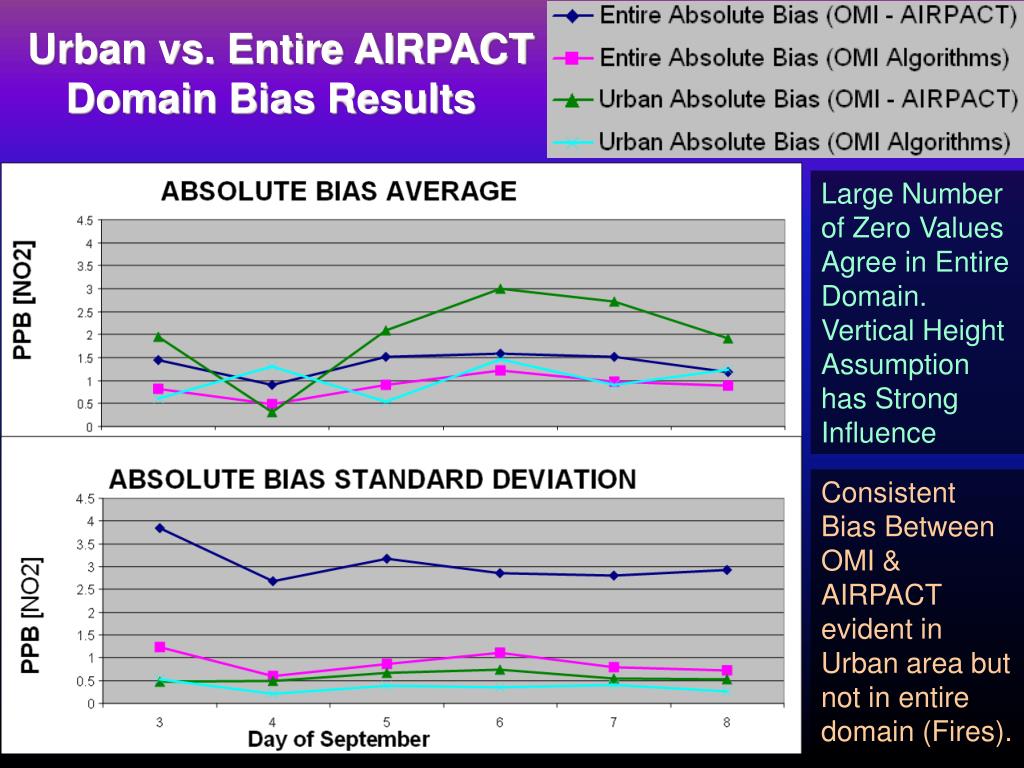 Urban vs. Entire AIRPACT Domain Bias Results

Entire Absolute Bias (OMI - AIRPACT)
Entire Absolute Bias (OMI Algorithms)
Urban Absolute Bias (OMI - AIRPACT)
Urban Absolute Bias (OMI Algorithms)

ABSOLUTE BIAS AVERAGE

PPB [NO2]

4.5
4
3.5
3
2.5
2
1.5
1
0.5
0

ABSOLUTE BIAS STANDARD DEVIATION

PPB [NO2]

4.5
4
3.5
3
2.5
2
1.5
1
0.5
0

3 4 5 6 7 8

Day of September

Large Number of Zero Values Agree in Entire Domain. Vertical Height Assumption has Strong Influence

Consistent Bias Between OMI & AIRPACT evident in Urban area but not in entire domain (Fires).